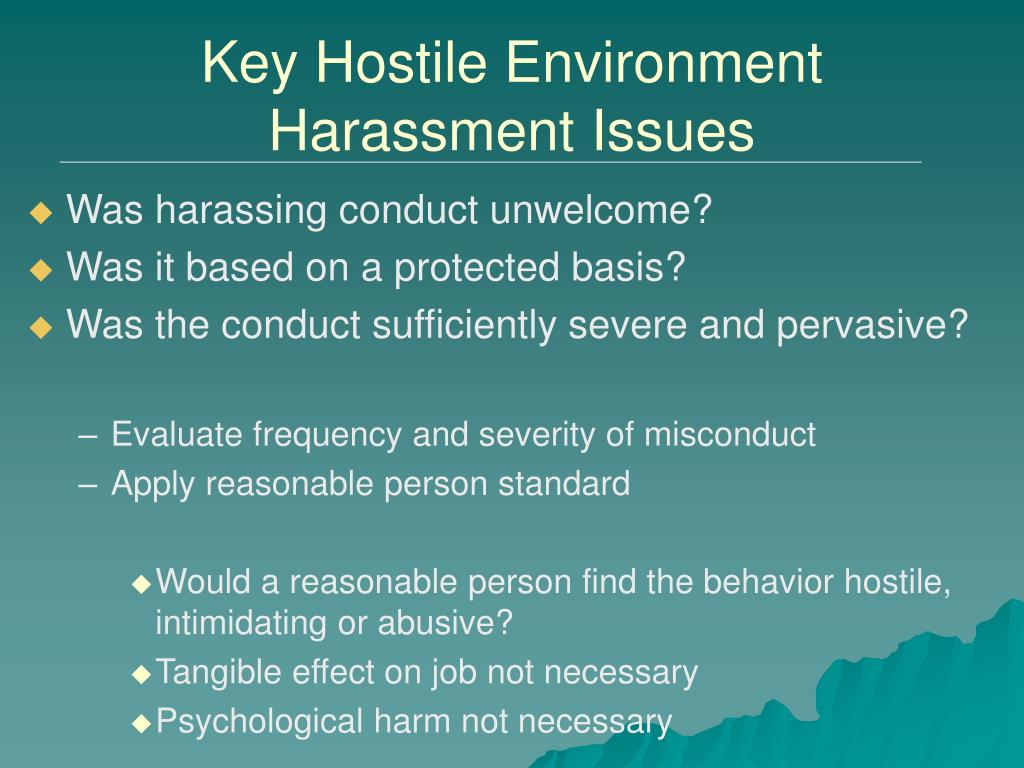 Key Hostile Environment Harassment Issues

◆ Was harassing conduct unwelcome?
◆ Was it based on a protected basis?
◆ Was the conduct sufficiently severe and pervasive?

– Evaluate frequency and severity of misconduct
– Apply reasonable person standard

◆ Would a reasonable person find the behavior hostile, intimidating or abusive?
◆ Tangible effect on job not necessary
◆ Psychological harm not necessary